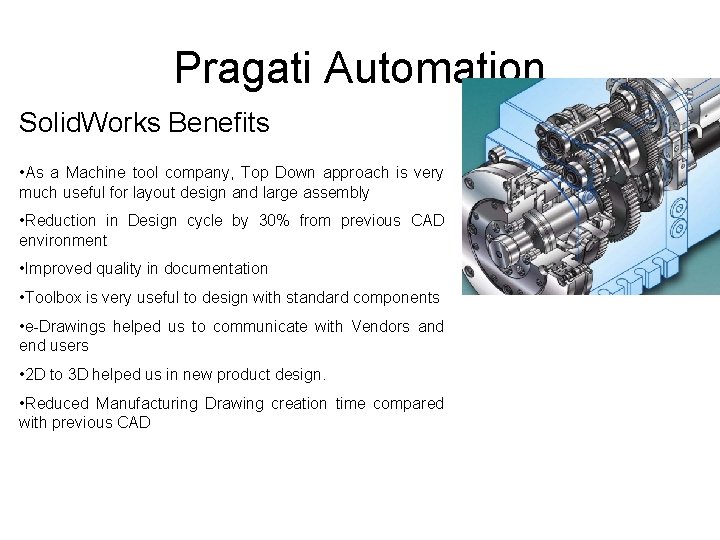 Pragati Automation

SolidWorks Benefits

•As a Machine tool company, Top Down approach is very much useful for layout design and large assembly

•Reduction in Design cycle by 30% from previous CAD environment

•Improved quality in documentation

•Toolbox is very useful to design with standard components

•e-Drawings helped us to communicate with Vendors and end users

•2D to 3D helped us in new product design.

•Reduced Manufacturing Drawing creation time compared with previous CAD